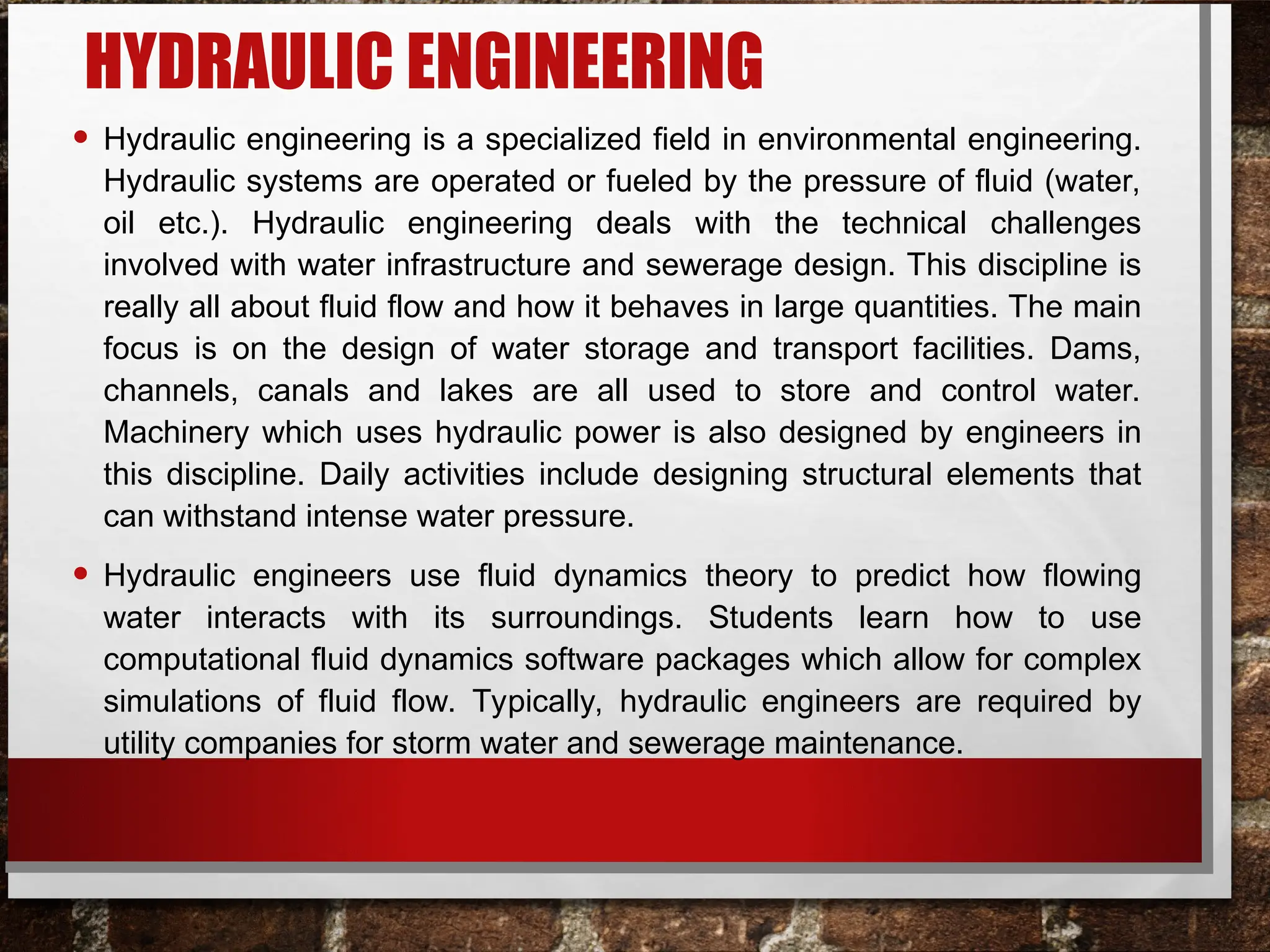 HYDRAULIC ENGINEERING

• Hydraulic engineering is a specialized field in environmental engineering. Hydraulic systems are operated or fueled by the pressure of fluid (water, oil etc.). Hydraulic engineering deals with the technical challenges involved with water infrastructure and sewerage design. This discipline is really all about fluid flow and how it behaves in large quantities. The main focus is on the design of water storage and transport facilities. Dams, channels, canals and lakes are all used to store and control water. Machinery which uses hydraulic power is also designed by engineers in this discipline. Daily activities include designing structural elements that can withstand intense water pressure.

• Hydraulic engineers use fluid dynamics theory to predict how flowing water interacts with its surroundings. Students learn how to use computational fluid dynamics software packages which allow for complex simulations of fluid flow. Typically, hydraulic engineers are required by utility companies for storm water and sewerage maintenance.